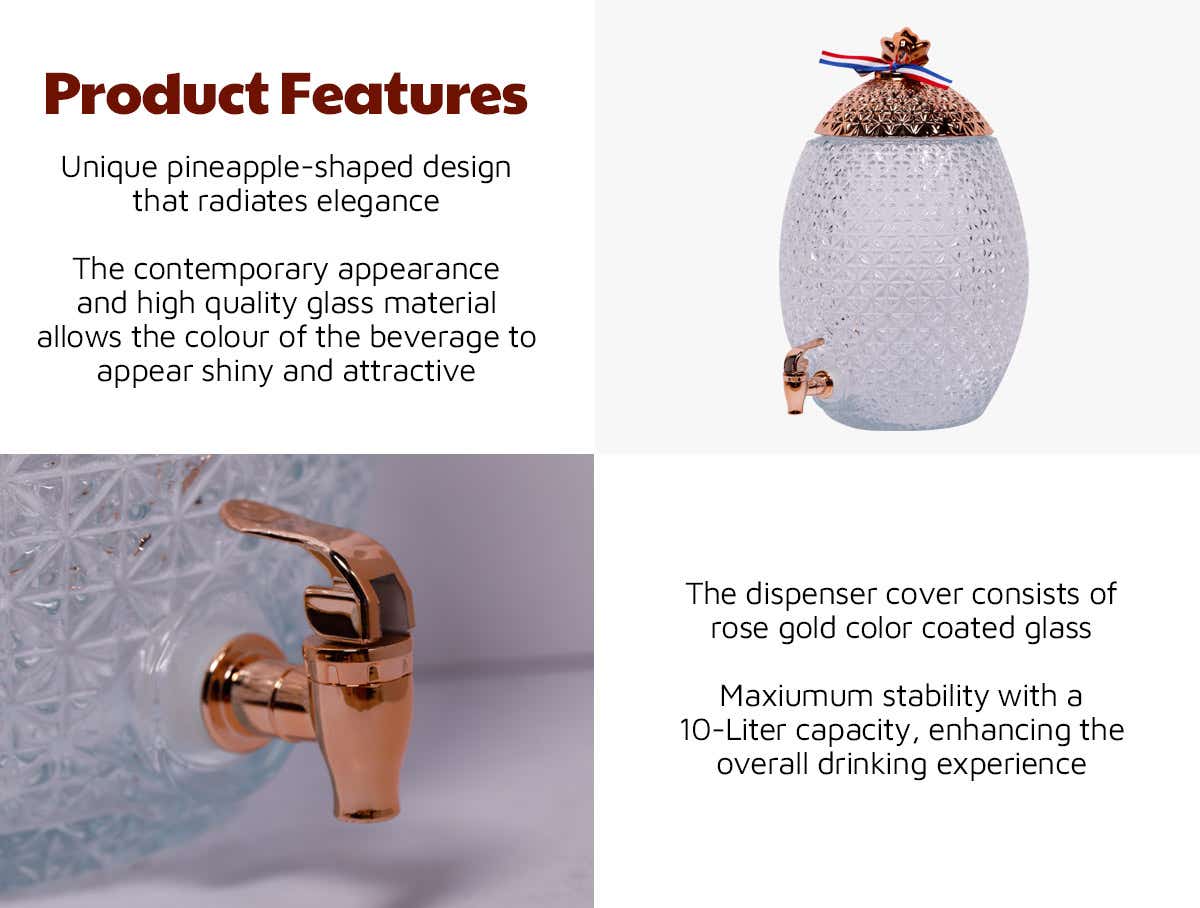 Product Features

Unique pineapple-shaped design that radiates elegance

The contemporary appearance and high quality glass material allows the colour of the beverage to appear shiny and attractive

The dispenser cover consists of rose gold color coated glass

Maxiumum stability with a 10-Liter capacity, enhancing the overall drinking experience